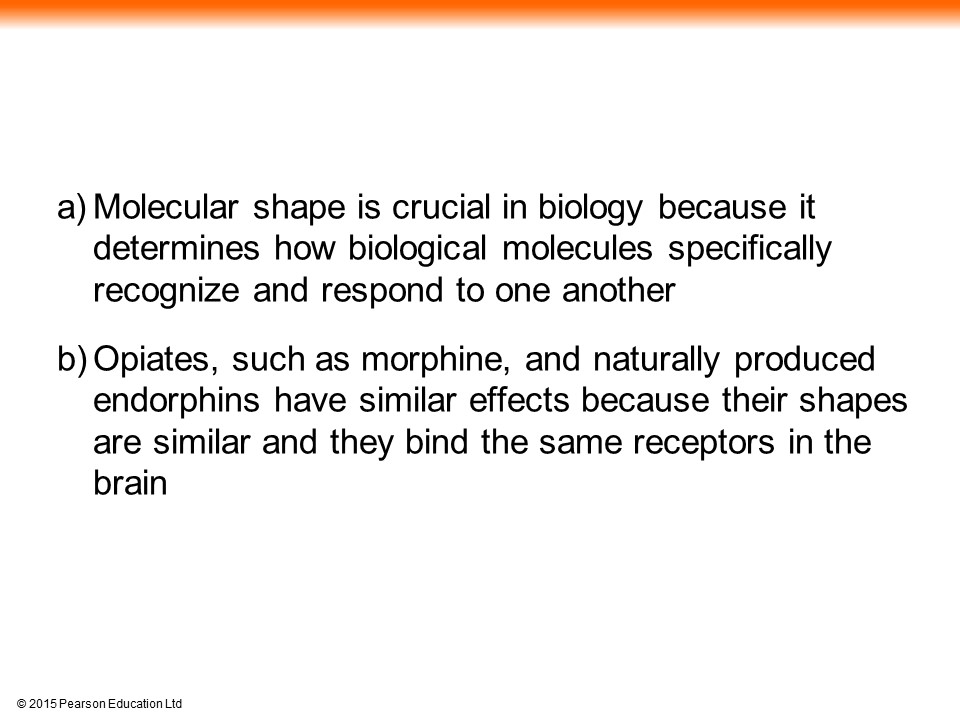 a) Molecular shape is crucial in biology because it determines how biological molecules specifically recognize and respond to one another

b) Opiates, such as morphine, and naturally produced endorphins have similar effects because their shapes are similar and they bind the same receptors in the brain

© 2015 Pearson Education Ltd